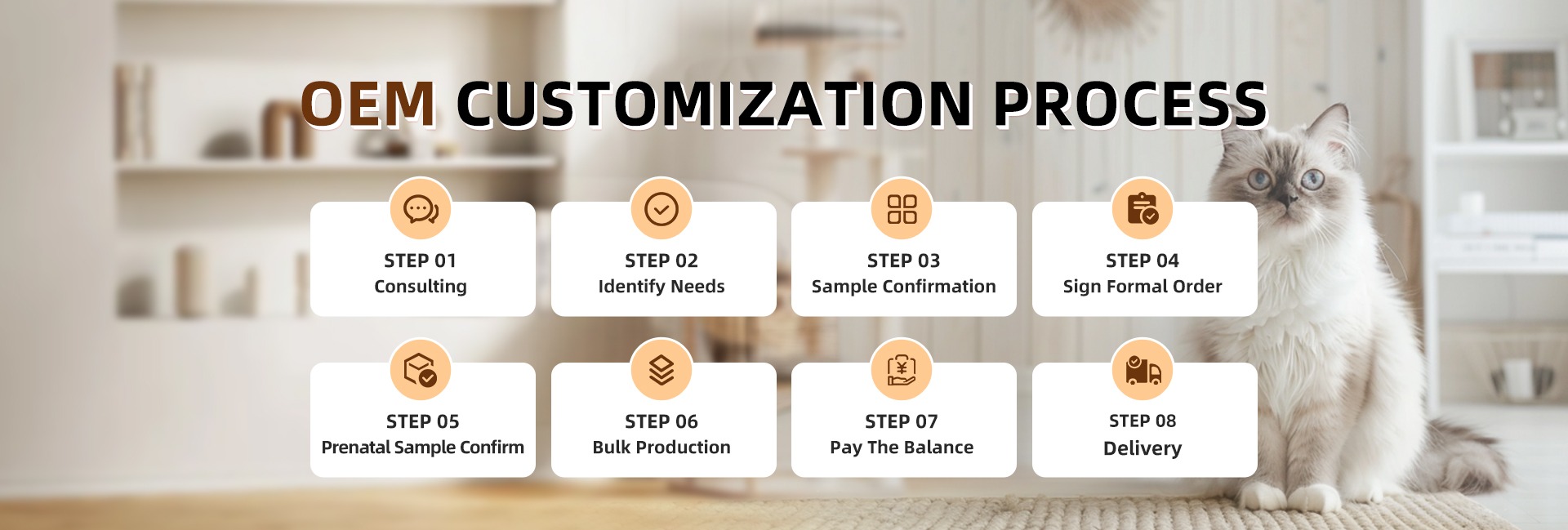 OEM CUSTOMIZATION PROCESS

STEP 01
Consulting

STEP 02
Identify Needs

STEP 03
Sample Confirmation

STEP 04
Sign Formal Order

STEP 05
Prenatal Sample Confirm

STEP 06
Bulk Production

STEP 07
Pay The Balance

STEP 08
Delivery